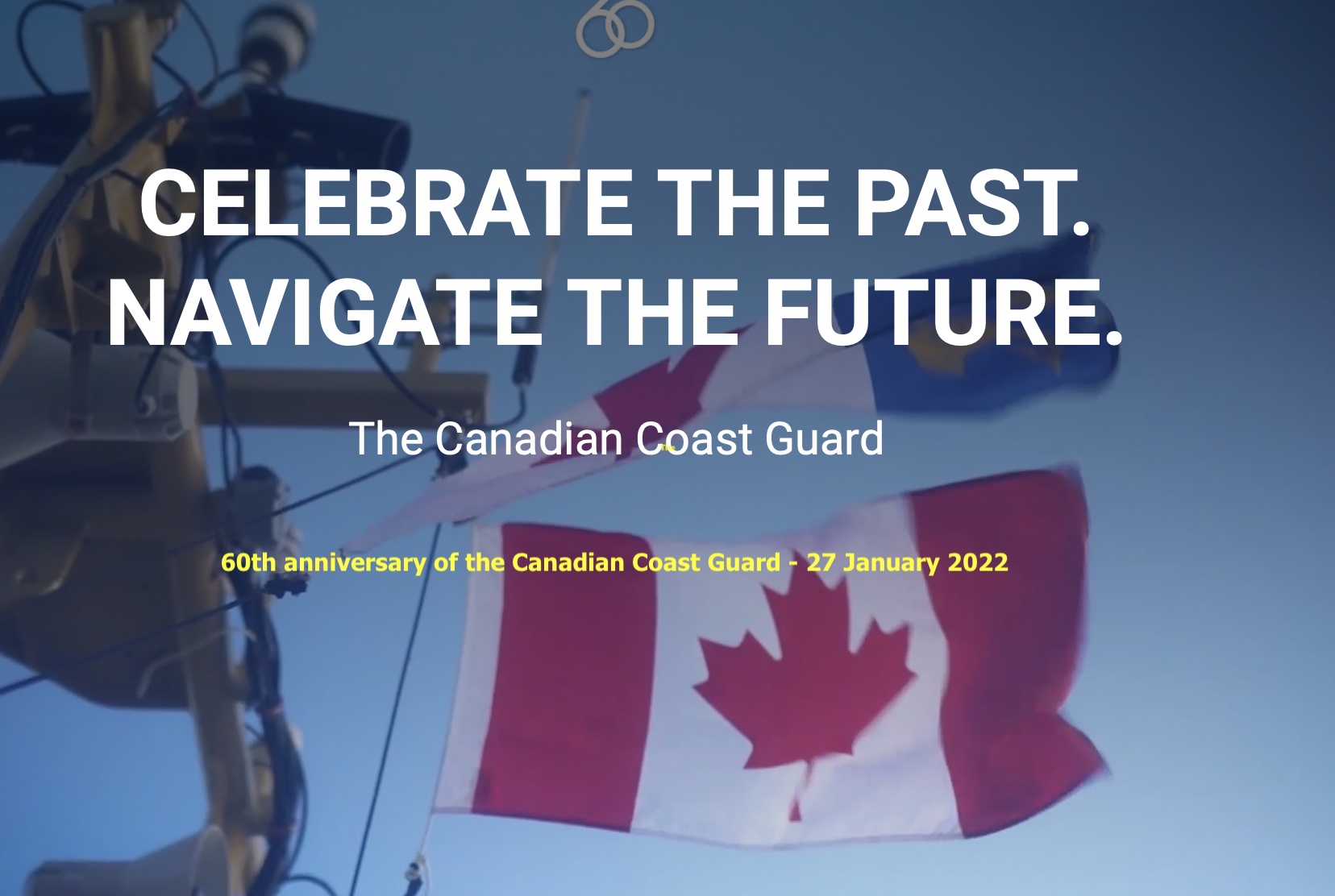 60

CELEBRATE THE PAST.
NAVIGATE THE FUTURE.

The Canadian Coast Guard

60th anniversary of the Canadian Coast Guard - 27 January 2022